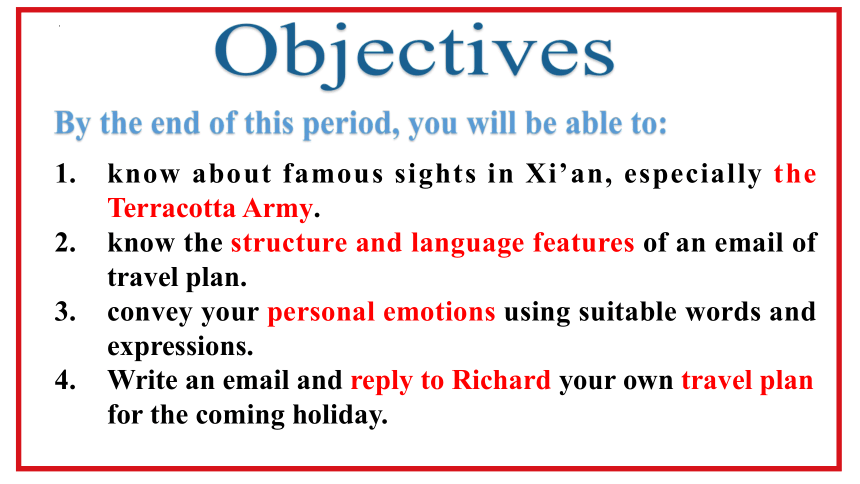 Objectives

By the end of this period, you will be able to:

1. know about famous sights in Xi’an, especially the Terracotta Army.
2. know the structure and language features of an email of travel plan.
3. convey your personal emotions using suitable words and expressions.
4. Write an email and reply to Richard your own travel plan for the coming holiday.